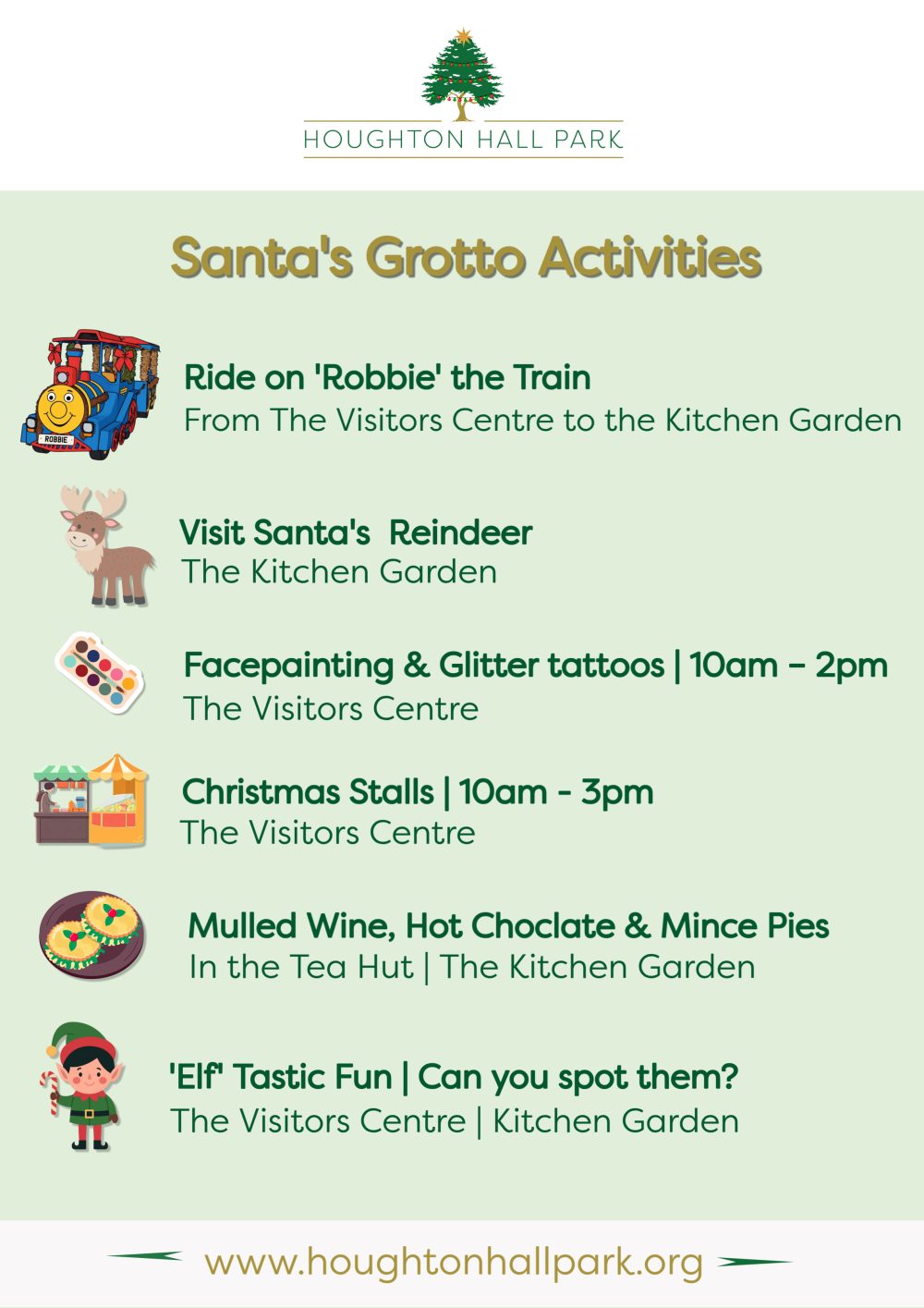 HOUGHTON HALL PARK

Santa's Grotto Activities

ROBBIE

Ride on 'Robbie' the Train
From The Visitors Centre to the Kitchen Garden

Visit Santa's Reindeer
The Kitchen Garden

Facepainting & Glitter tattoos | 10am – 2pm
The Visitors Centre

Christmas Stalls | 10am - 3pm
The Visitors Centre

Mulled Wine, Hot Choclate & Mince Pies
In the Tea Hut | The Kitchen Garden

'Elf' Tastic Fun | Can you spot them?
The Visitors Centre | Kitchen Garden

www.houghtonhallpark.org